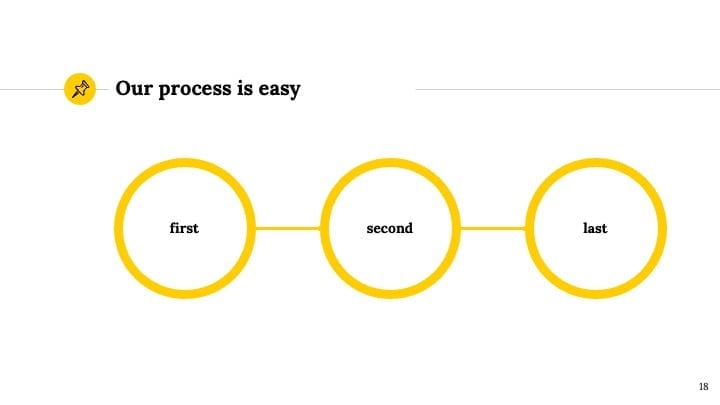 Our process is easy

first

second

last

18